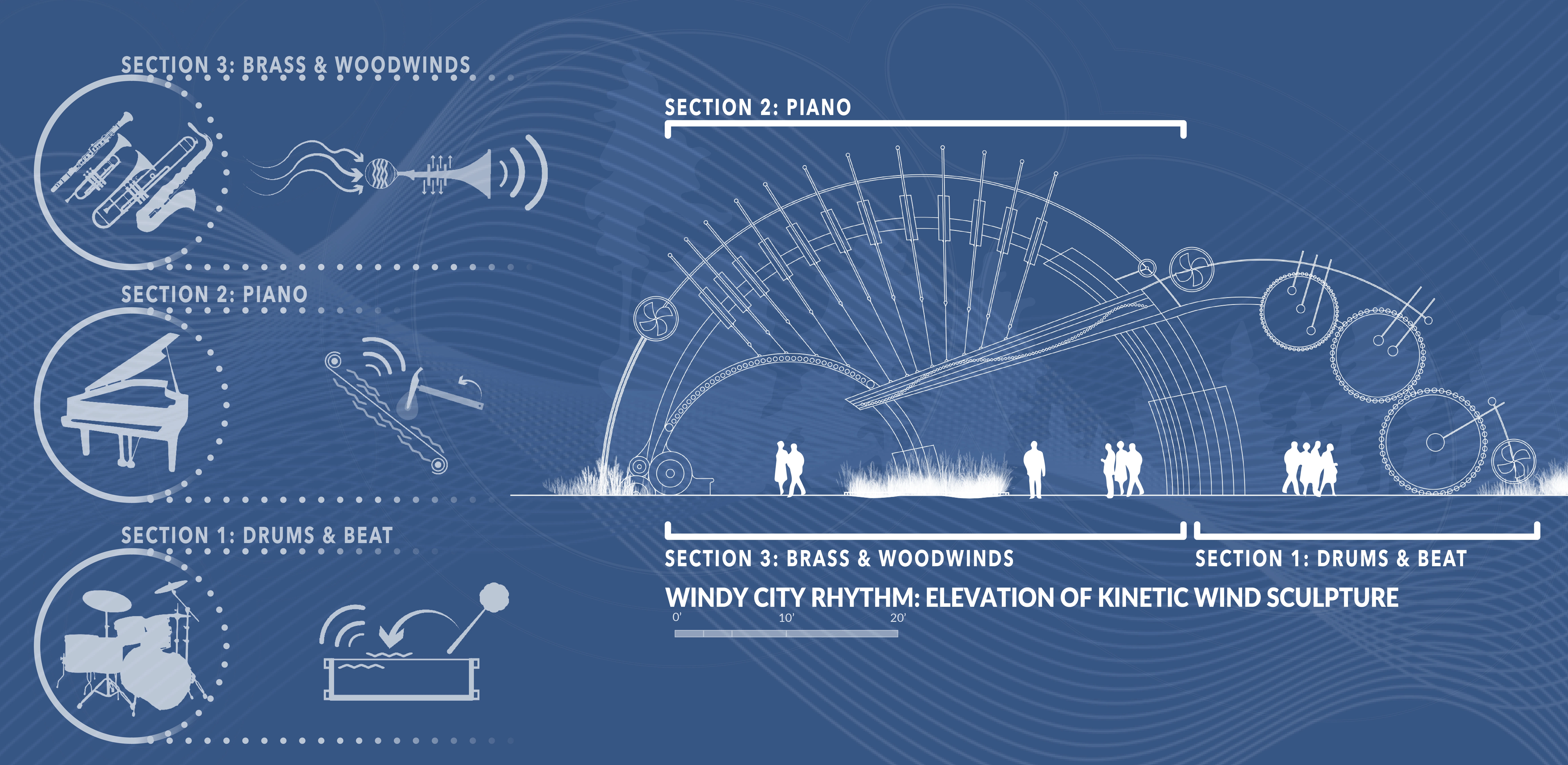 SECTION 3: BRASS & WOODWINDS

SECTION 2: PIANO

SECTION 1: DRUMS & BEAT

SECTION 2: PIANO

SECTION 3: BRASS & WOODWINDS

SECTION 1: DRUMS & BEAT

WINDY CITY RHYTHM: ELEVATION OF KINETIC WIND SCULPTURE

0'
10'
20'